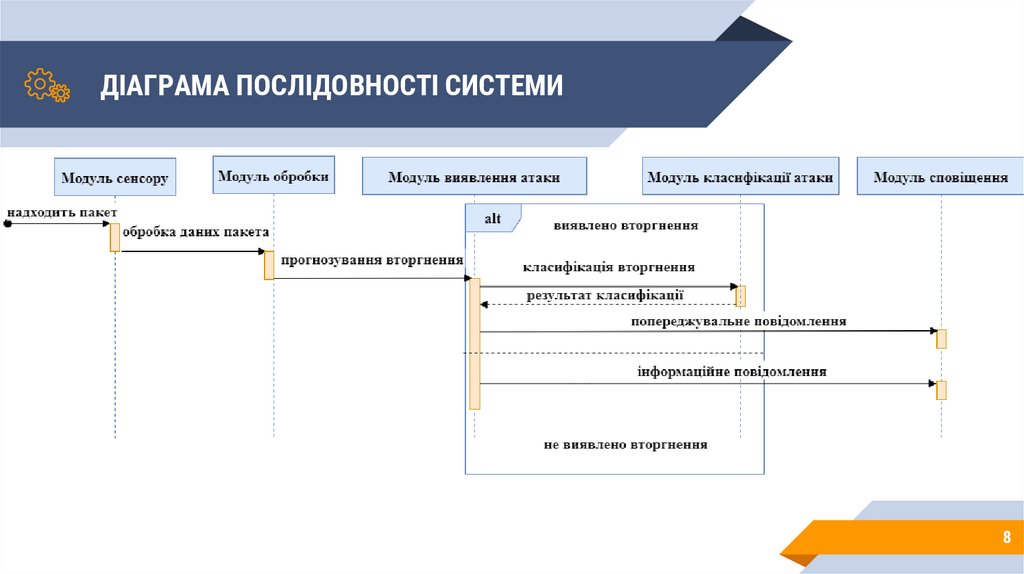 ДІАГРАМА ПОСЛІДОВНОСТІ СИСТЕМИ

Модуль сенсору

Модуль обробки

Модуль виявлення атаки

Модуль класифікації атаки

Модуль сповіщення

надходить пакет

обробка даних пакета

прогнозування вторгнення

alt

виявлено вторгнення

класифікація вторгнення

результат класифікації

попереджувальне повідомлення

інформаційне повідомлення

не виявлено вторгнення

8